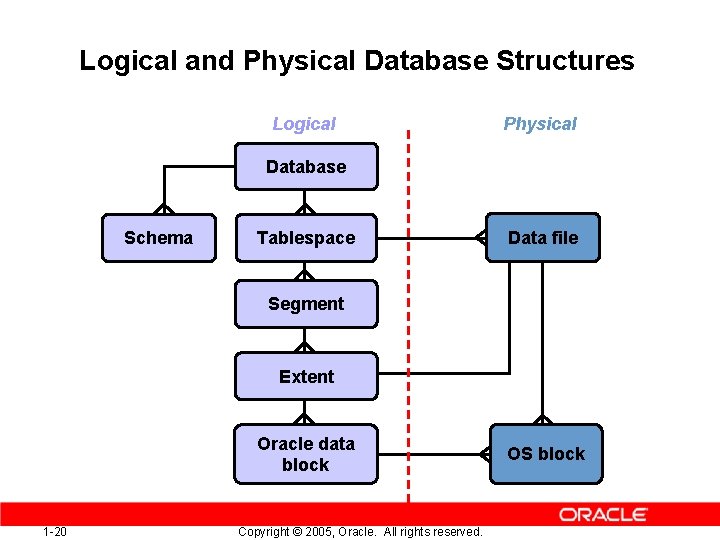 Logical and Physical Database Structures

Logical

Physical

Database

Schema

Tablespace

Data file

Segment

Extent

Oracle data block

OS block

ORACLE

1-20

Copyright © 2005, Oracle. All rights reserved.